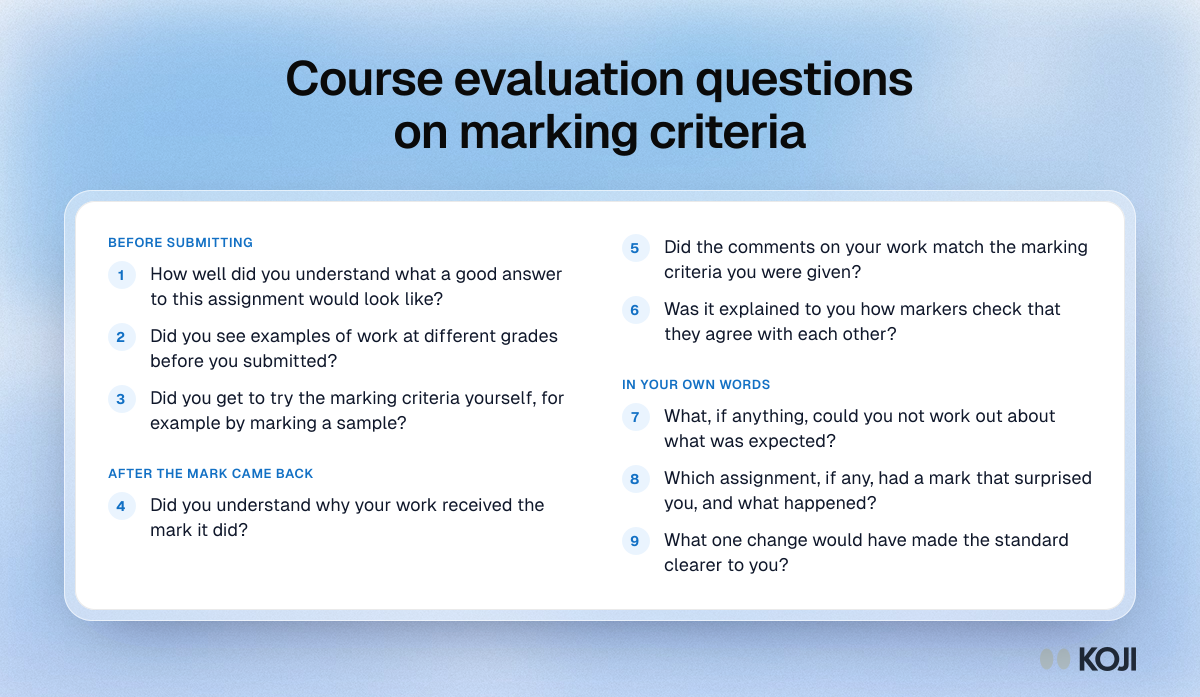 Course evaluation questions on marking criteria

BEFORE SUBMITTING

1 How well did you understand what a good answer to this assignment would look like?

2 Did you see examples of work at different grades before you submitted?

3 Did you get to try the marking criteria yourself, for example by marking a sample?

AFTER THE MARK CAME BACK

4 Did you understand why your work received the mark it did?

5 Did the comments on your work match the marking criteria you were given?

6 Was it explained to you how markers check that they agree with each other?

IN YOUR OWN WORDS

7 What, if anything, could you not work out about what was expected?

8 Which assignment, if any, had a mark that surprised you, and what happened?

9 What one change would have made the standard clearer to you?

KOJI